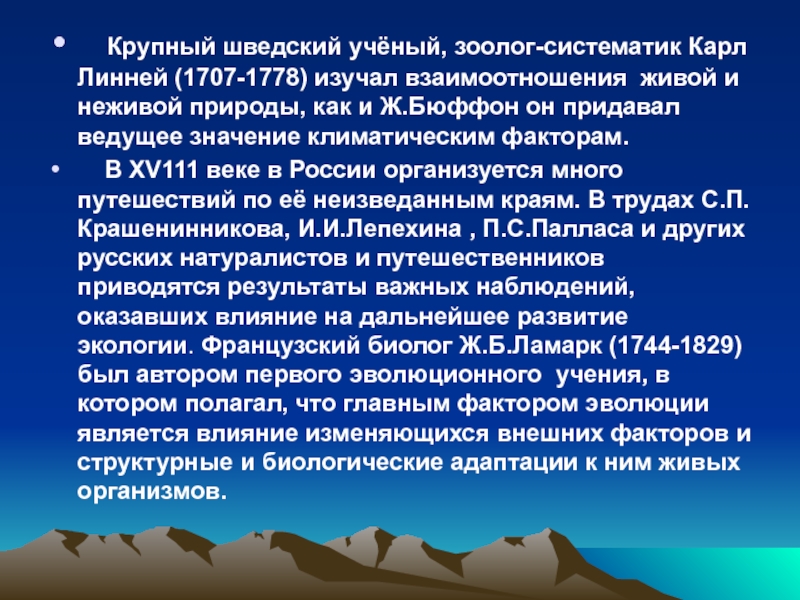 • Крупный шведский учёный, зоолог-систематик Карл Линней (1707-1778) изучал взаимоотношения живой и неживой природы, как и Ж.Бюффон он придавал ведущее значение климатическим факторам.

• В XV111 веке в России организуется много путешествий по её неизведанным краям. В трудах С.П. Крашенинникова, И.И.Лепехина , П.С.Палласа и других русских натуралистов и путешественников приводятся результаты важных наблюдений, оказавших влияние на дальнейшее развитие экологии. Французский биолог Ж.Б.Ламарк (1744-1829) был автором первого эволюционного учения, в котором полагал, что главным фактором эволюции является влияние изменяющихся внешних факторов и структурные и биологические адаптации к ним живых организмов.